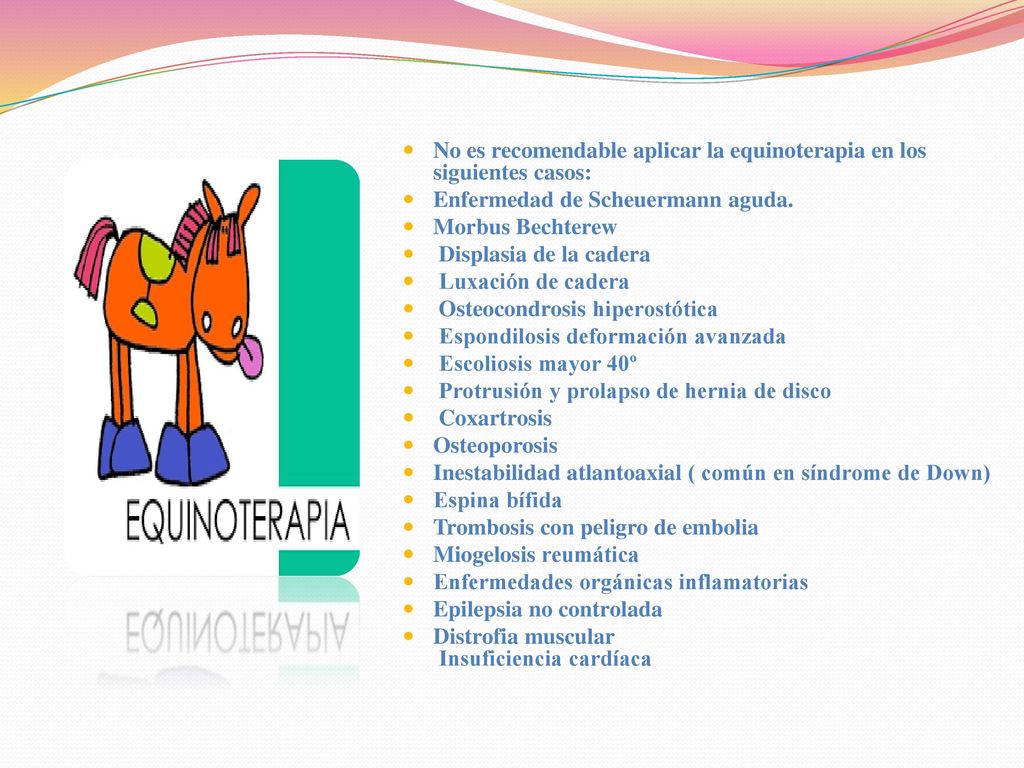 EQUINOTERAPIA

- No es recomendable aplicar la equinoterapia en los siguientes casos:
- Enfermedad de Scheuermann aguda.
- Morbus Bechterew
- Displasia de la cadera
- Luxación de cadera
- Osteocondrosis hiperostótica
- Espondilosis deformación avanzada
- Escoliosis mayor 40º
- Protrusión y prolapso de hernia de disco
- Coxartrosis
- Osteoporosis
- Inestabilidad atlantoaxial ( común en síndrome de Down)
- Espina bífida
- Trombosis con peligro de embolia
- Miogelosis reumática
- Enfermedades orgánicas inflamatorias
- Epilepsia no controlada
- Distrofia muscular
Insuficiencia cardíaca